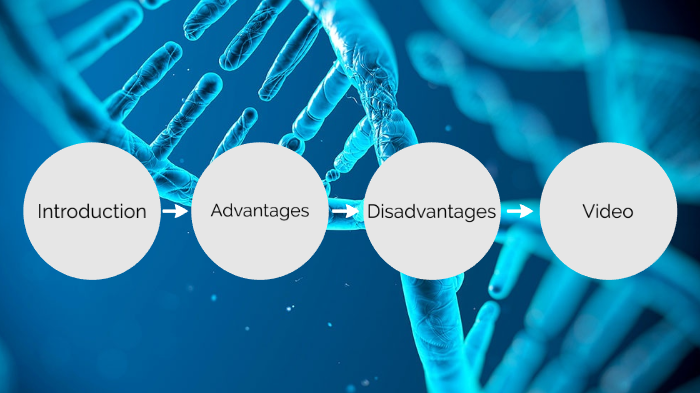 Introduction

Advantages

Disadvantages

Video